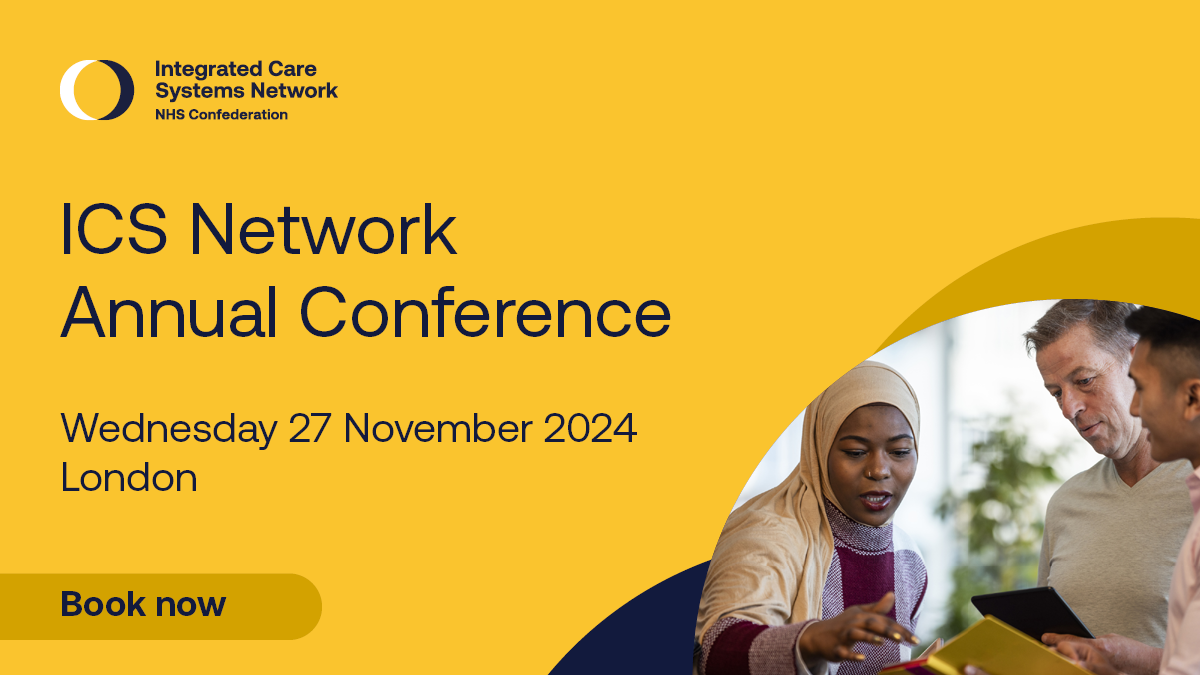 Integrated Care Systems Network
NHS Confederation

ICS Network Annual Conference

Wednesday 27 November 2024
London

Book now